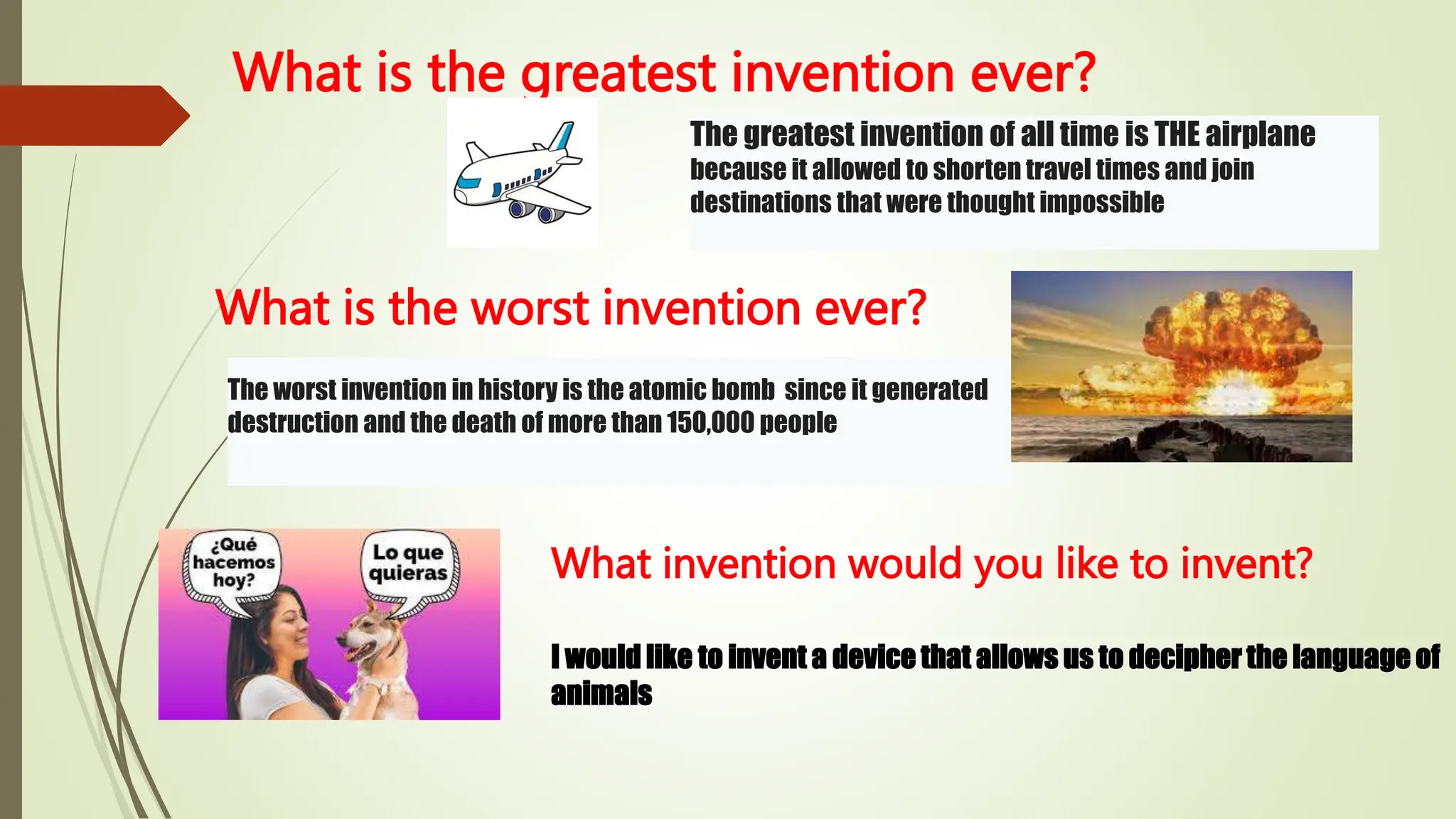 What is the greatest invention ever?

The greatest invention of all time is THE airplane because it allowed to shorten travel times and join destinations that were thought impossible

What is the worst invention ever?

The worst invention in history is the atomic bomb since it generated destruction and the death of more than 150,000 people

¿Qué hacemos hoy?

Lo que quieras

What invention would you like to invent?

I would like to invent a device that allows us to decipher the language of animals